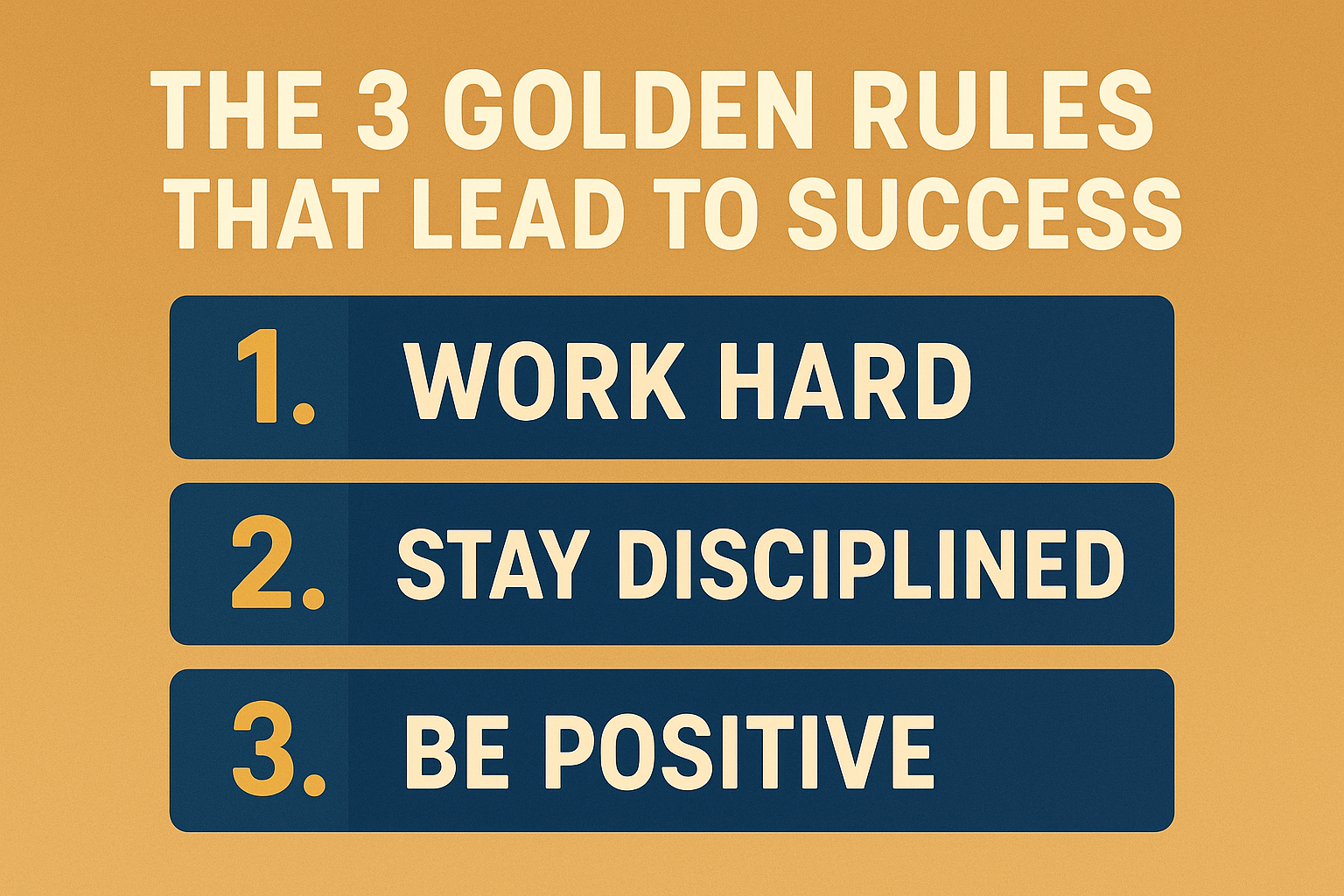 THE 3 GOLDEN RULES THAT LEAD TO SUCCESS

1. WORK HARD

2. STAY DISCIPLINED

3. BE POSITIVE